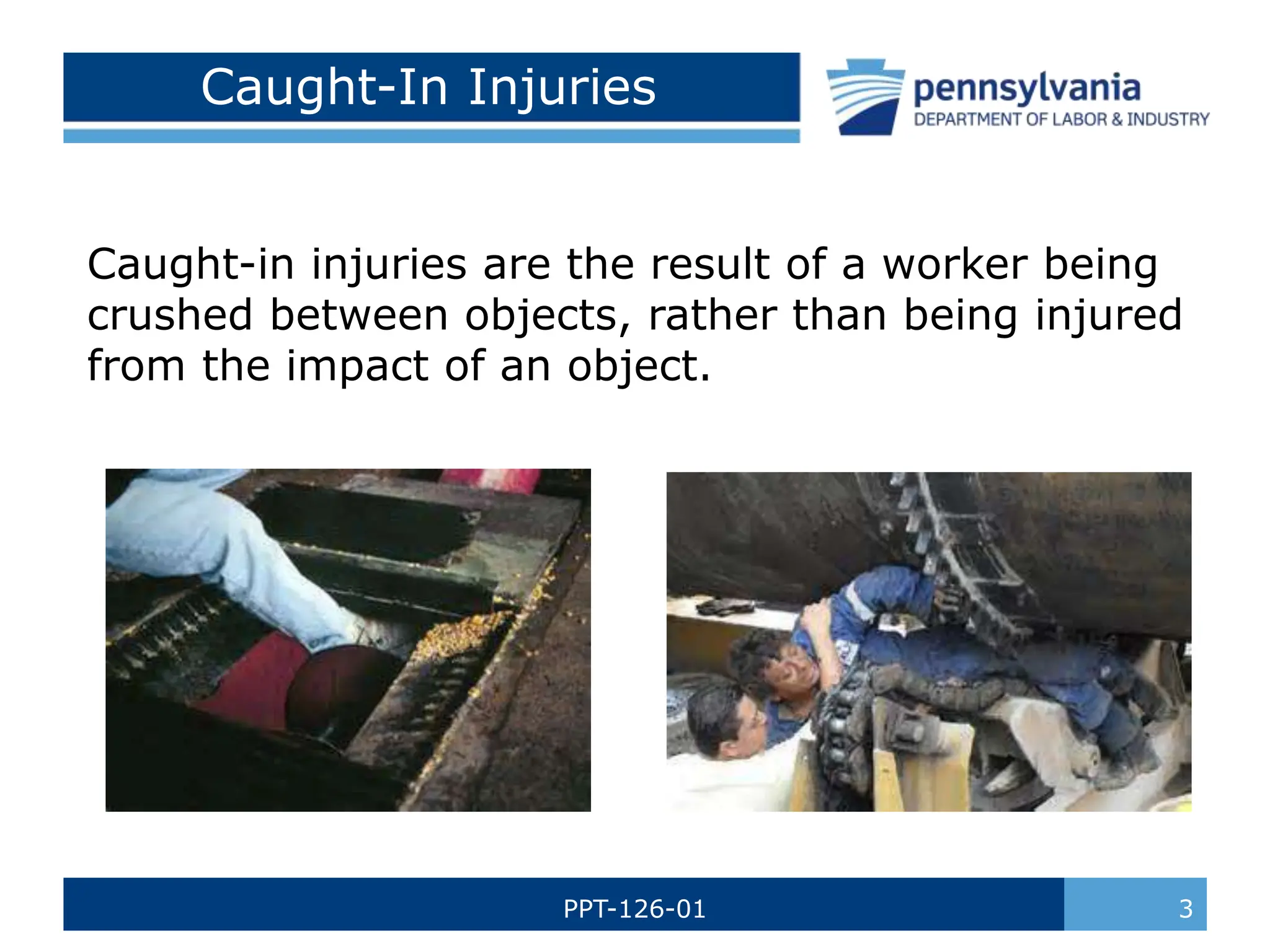 Caught-In Injuries

pennsylvania
DEPARTMENT OF LABOR & INDUSTRY

Caught-in injuries are the result of a worker being crushed between objects, rather than being injured from the impact of an object.

PPT-126-01

3